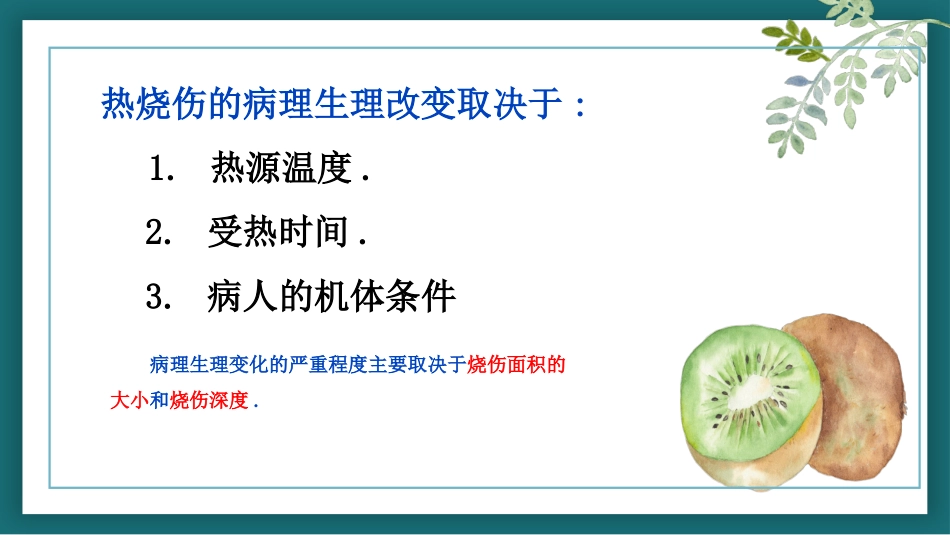 热烧伤的病理生理改变取决于：

1. 热源温度.

2. 受热时间.

3. 病人的机体条件

病理生理变化的严重程度主要取决于烧伤面积的大小和烧伤深度.